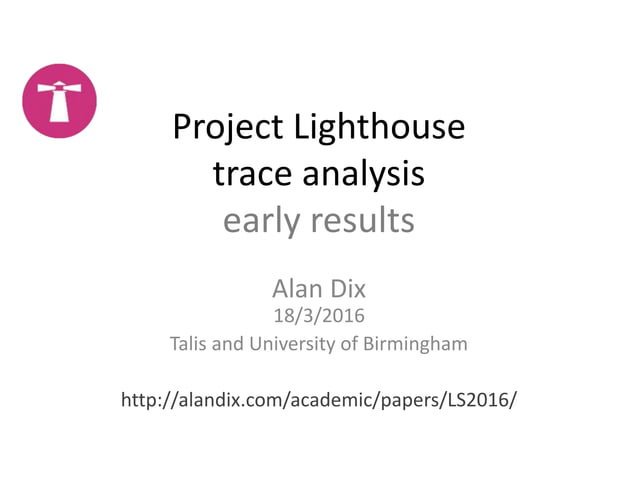 Project Lighthouse
trace analysis
early results

Alan Dix
18/3/2016
Talis and University of Birmingham

http://alandix.com/academic/papers/LS2016/